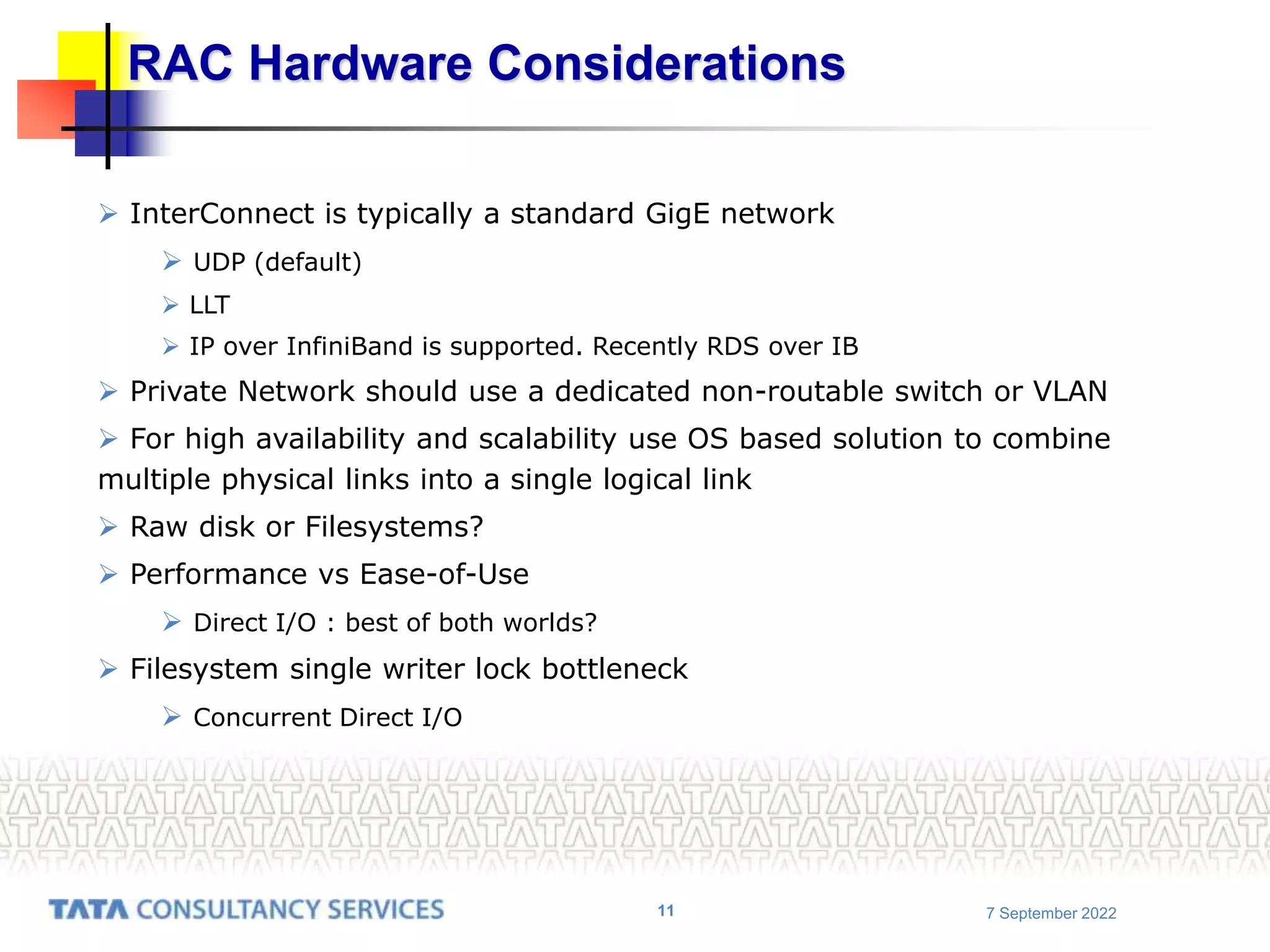 RAC Hardware Considerations

➢ InterConnect is typically a standard GigE network

➢ UDP (default)

➢ LLT

➢ IP over InfiniBand is supported. Recently RDS over IB

➢ Private Network should use a dedicated non-routable switch or VLAN

➢ For high availability and scalability use OS based solution to combine multiple physical links into a single logical link

➢ Raw disk or Filesystems?

➢ Performance vs Ease-of-Use

➢ Direct I/O : best of both worlds?

➢ Filesystem single writer lock bottleneck

➢ Concurrent Direct I/O

TATA CONSULTANCY SERVICES

11

7 September 2022